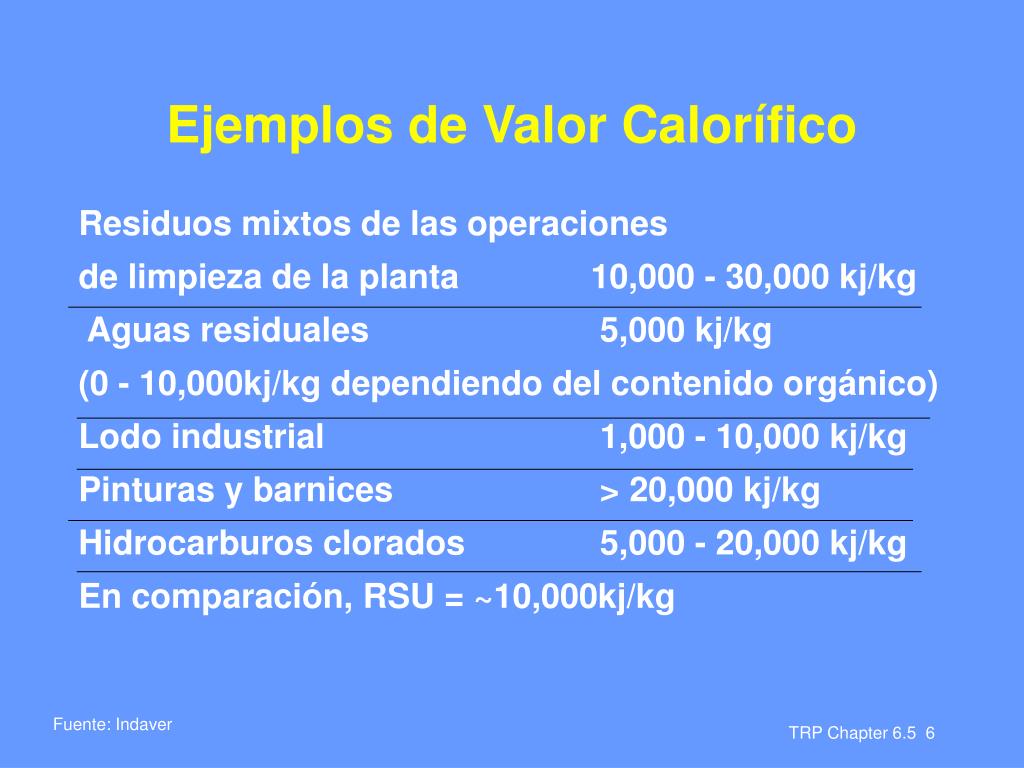 Ejemplos de Valor Calorífico

Residuos mixtos de las operaciones
de limpieza de la planta 10,000 - 30,000 kj/kg

Aguas residuales 5,000 kj/kg
(0 - 10,000kj/kg dependiendo del contenido orgánico)

Lodo industrial 1,000 - 10,000 kj/kg

Pinturas y barnices > 20,000 kj/kg

Hidrocarburos clorados 5,000 - 20,000 kj/kg

En comparación, RSU = ~10,000kj/kg

Fuente: Indaver

TRP Chapter 6.5 6